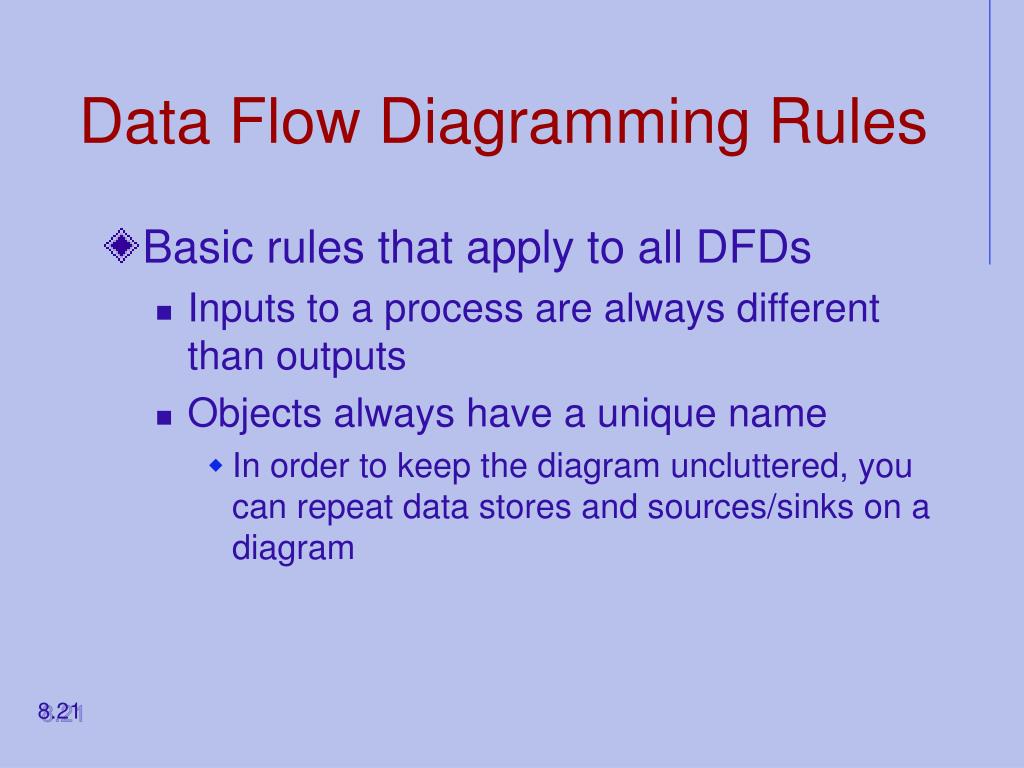 Data Flow Diagramming Rules

Basic rules that apply to all DFDs

Inputs to a process are always different than outputs

Objects always have a unique name

In order to keep the diagram uncluttered, you can repeat data stores and sources/sinks on a diagram

8.21